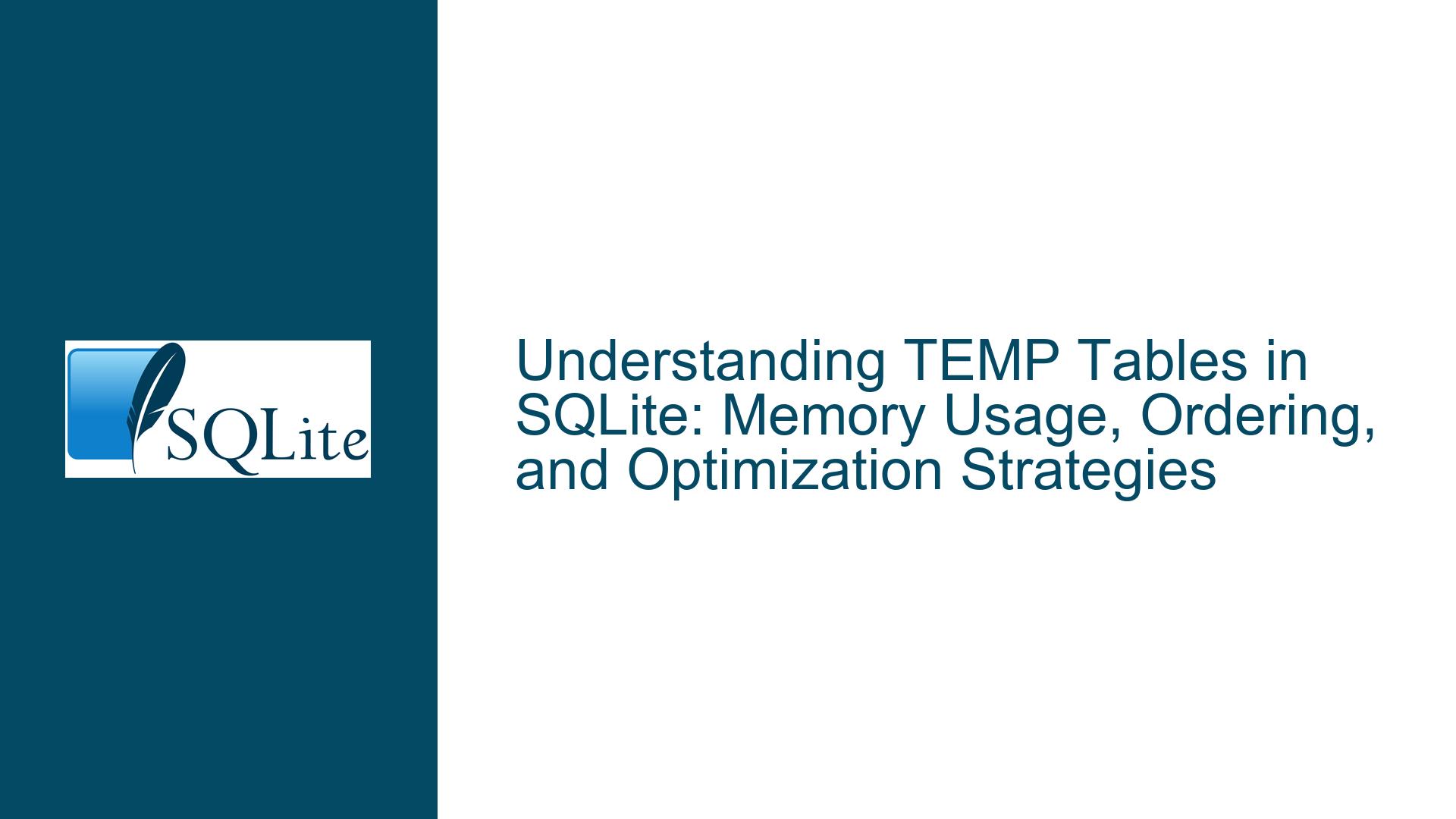 SQLite

Understanding TEMP Tables in SQLite: Memory Usage, Ordering, and Optimization Strategies